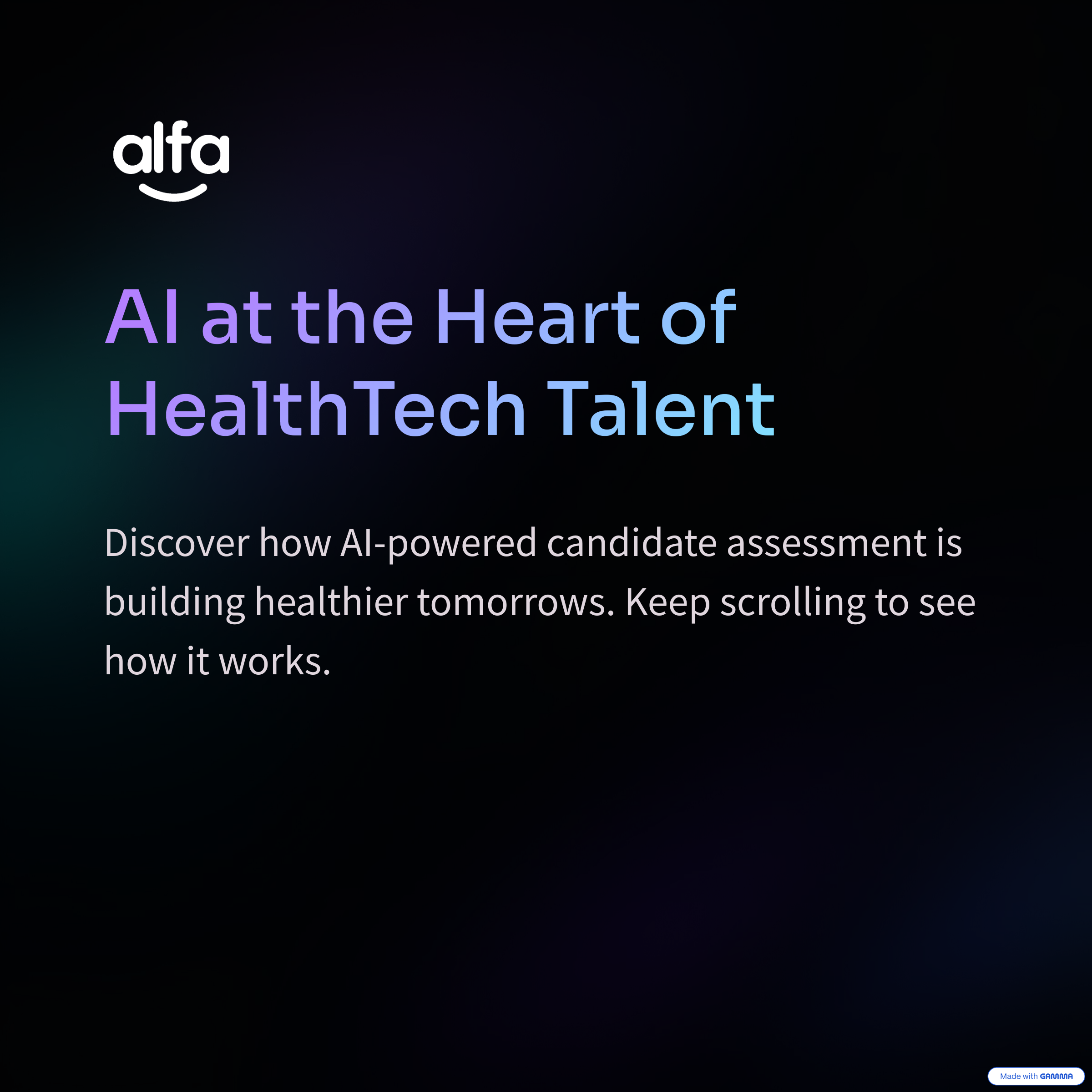 alfa

AI at the Heart of HealthTech Talent

Discover how AI-powered candidate assessment is building healthier tomorrows. Keep scrolling to see how it works.

Made with GAMMA